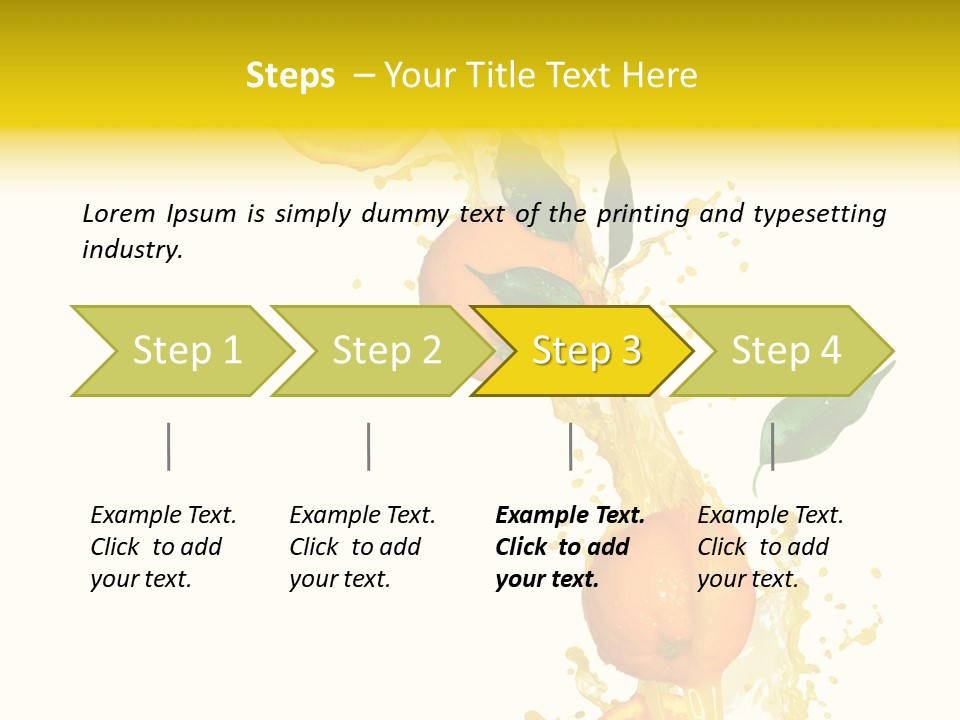 Steps – Your Title Text Here

Lorem Ipsum is simply dummy text of the printing and typesetting industry.

Step 1

Step 2

Step 3

Step 4

Example Text. Click to add your text.

Example Text. Click to add your text.

Example Text. Click to add your text.

Example Text. Click to add your text.